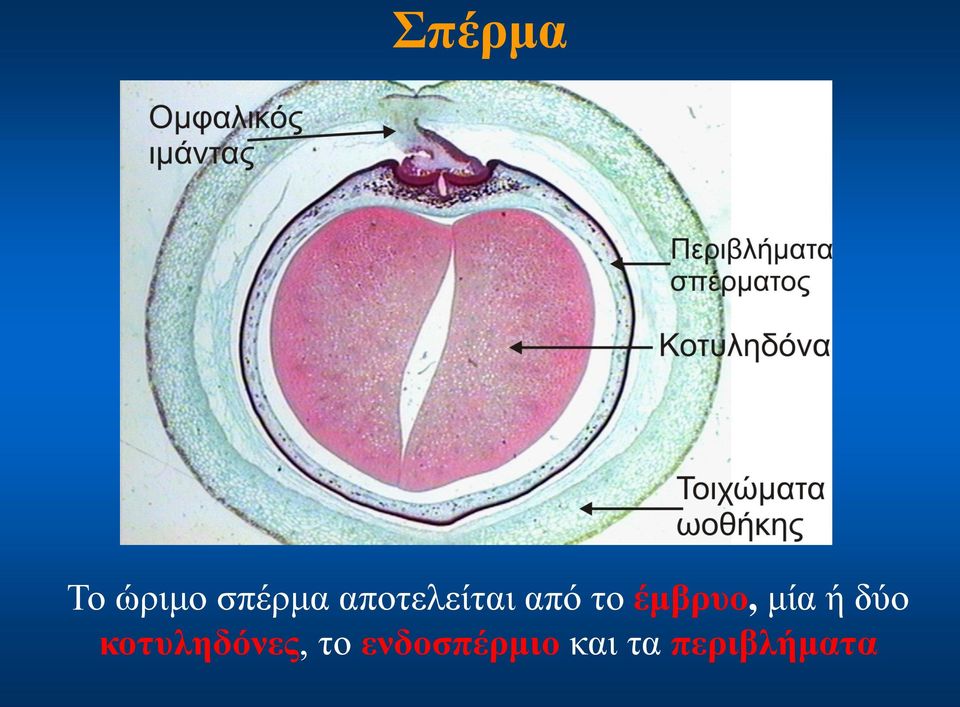 Σπέρμα

Ομφαλικός ιμάντας

Περιβλήματα σπέρματος

Κοτυληδόνα

Τοιχώματα ωοθήκης

Το ώριμο σπέρμα αποτελείται από το έμβρυο, μία ή δύο κοτυληδόνες, το ενδοσπέρμιο και τα περιβλήματα